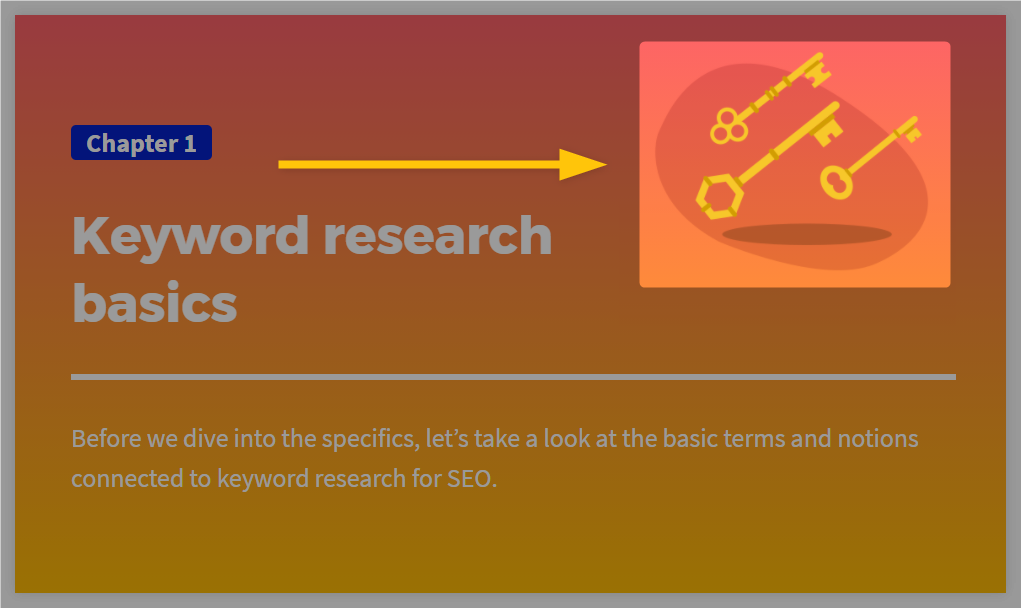 Chapter 1

Keyword research basics

Before we dive into the specifics, let’s take a look at the basic terms and notions connected to keyword research for SEO.